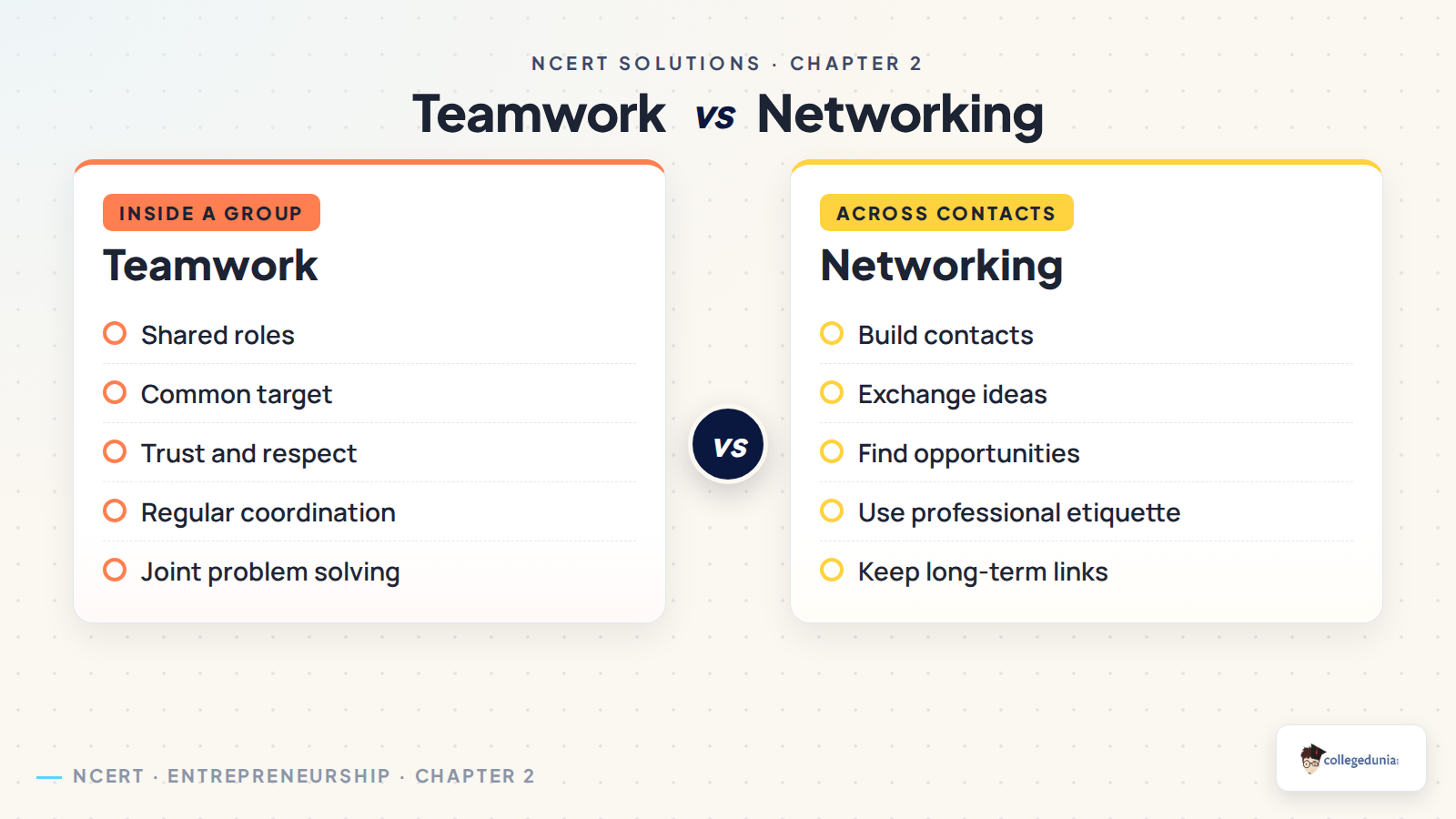 NCERT SOLUTIONS · CHAPTER 2

Teamwork vs Networking

INSIDE A GROUP

Teamwork

Shared roles

Common target

Trust and respect

Regular coordination

Joint problem solving

vs

ACROSS CONTACTS

Networking

Build contacts

Exchange ideas

Find opportunities

Use professional etiquette

Keep long-term links

NCERT · ENTREPRENEURSHIP · CHAPTER 2

collegedunia